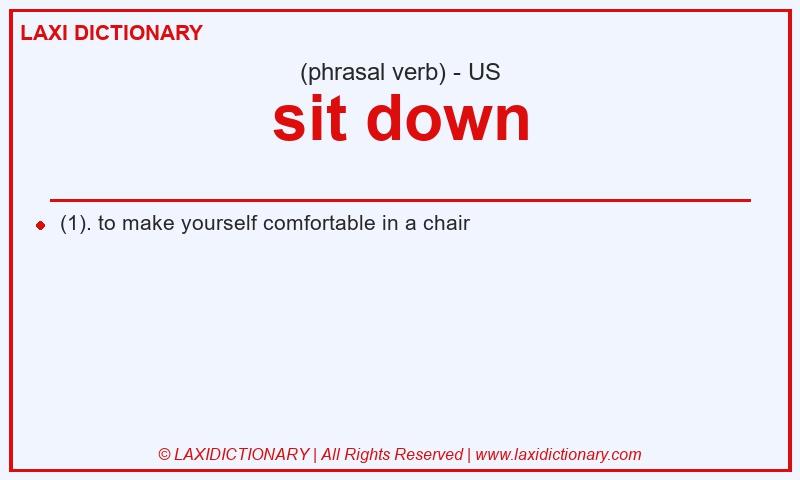 LAXI DICTIONARY

(phrasal verb) - US

sit down

(1). to make yourself comfortable in a chair

© LAXIDICTIONARY | All Rights Reserved | www.laxidictionary.com